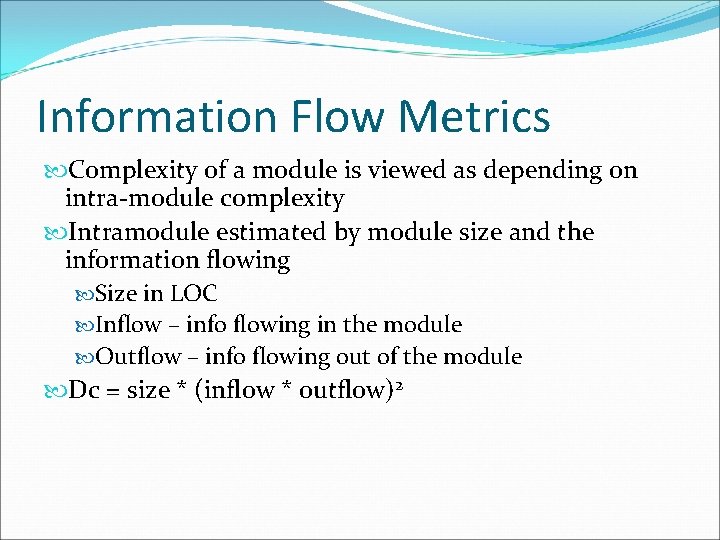 Information Flow Metrics

Complexity of a module is viewed as depending on intra-module complexity

Intramodule estimated by module size and the information flowing

Size in LOC

Inflow – info flowing in the module

Outflow – info flowing out of the module

Dc = size * (inflow * outflow)$^2$